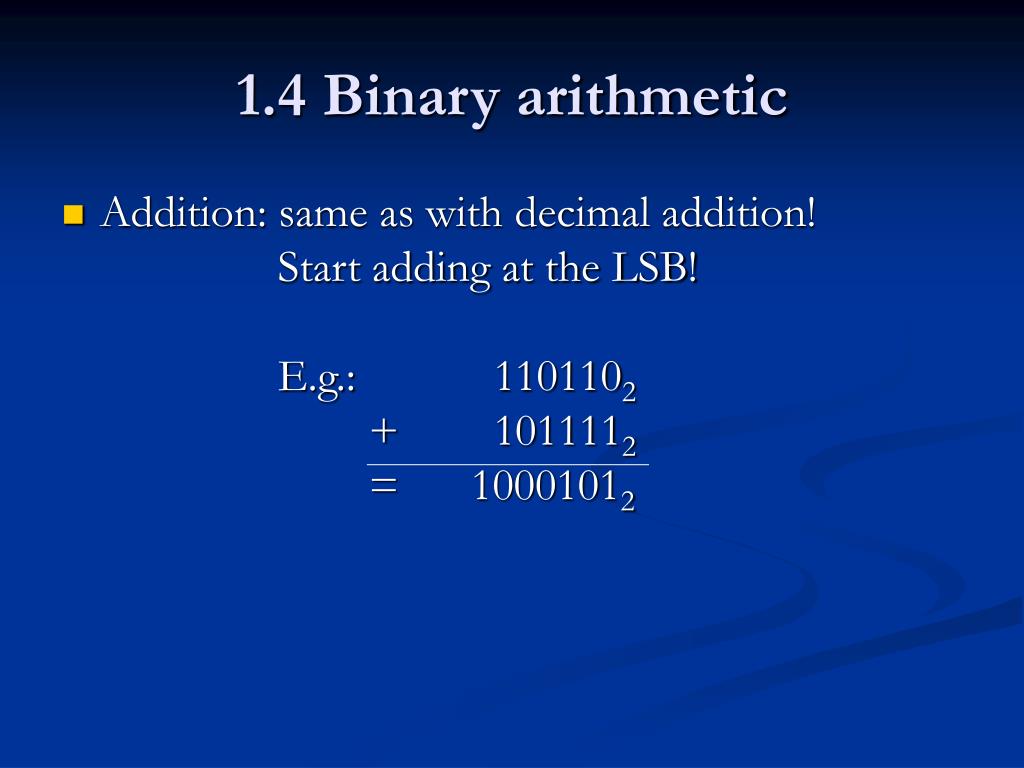 1.4 Binary arithmetic

Addition: same as with decimal addition!
Start adding at the LSB!

E.g.: $110110_2$
+ $101111_2$
= $1000101_2$